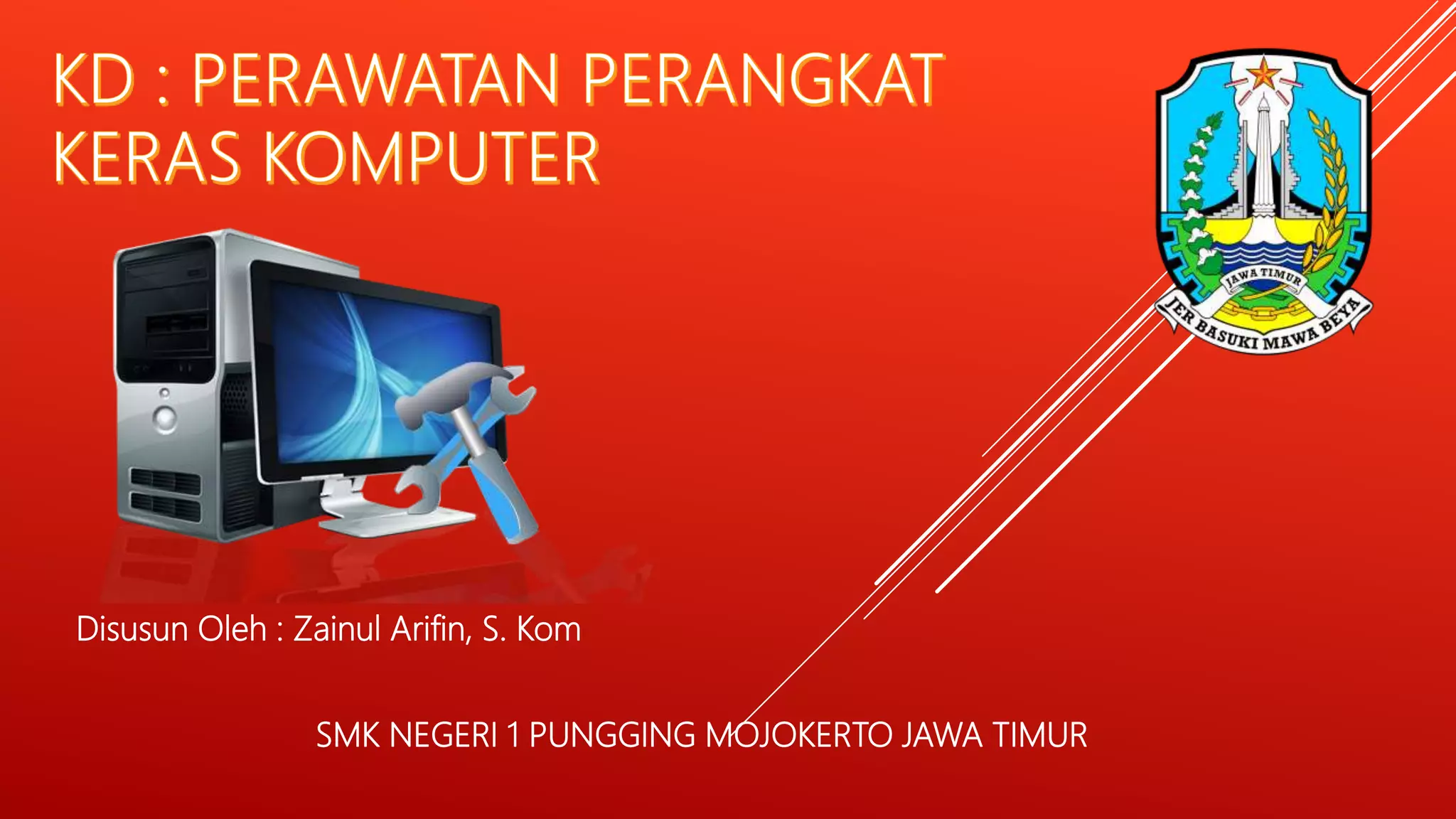 KD : PERAWATAN PERANGKAT KERAS KOMPUTER

JAWA TIMUR

JER BASUKI MAWA BEYA

Disusun Oleh : Zainul Arifin, S. Kom

SMK NEGERI 1 PUNGGING MOJOKERTO JAWA TIMUR